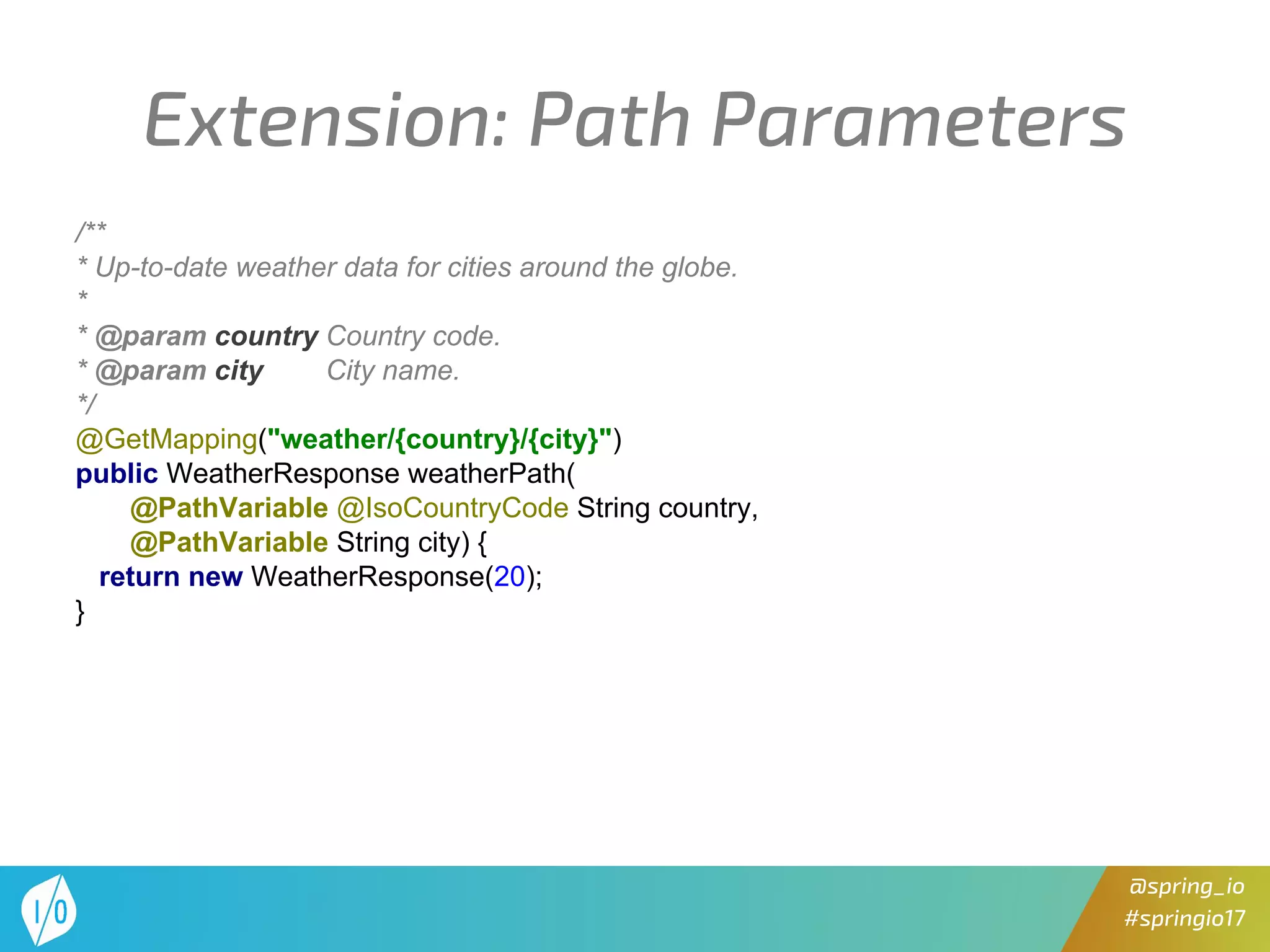 Extension: Path Parameters

/**
* Up-to-date weather data for cities around the globe.
*
* @param country Country code.
* @param city City name.
*/
@GetMapping("weather/{country}/{city}")
public WeatherResponse weatherPath(
@PathVariable @IsoCountryCode String country,
@PathVariable String city) {
return new WeatherResponse(20);
}

I/O

@spring_io
#springio17